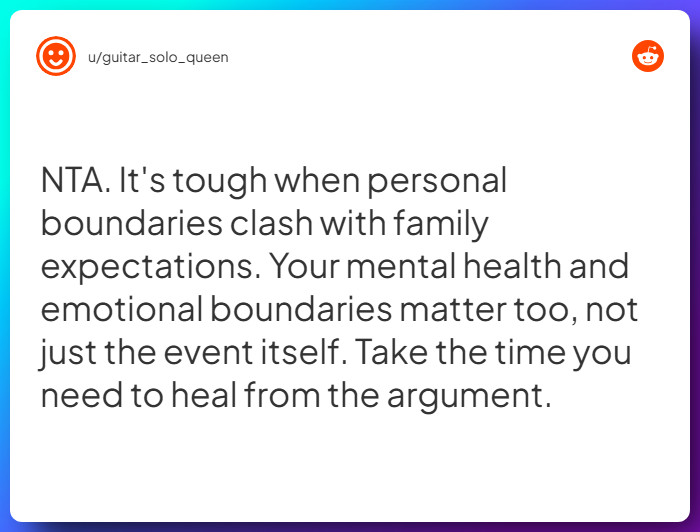 u/guitar_solo_queen

NTA. It's tough when personal boundaries clash with family expectations. Your mental health and emotional boundaries matter too, not just the event itself. Take the time you need to heal from the argument.